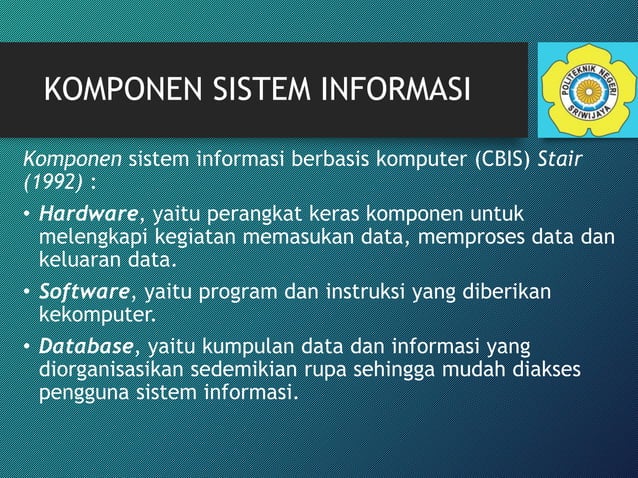 KOMPONEN SISTEM INFORMASI

POLITEKNIK NEGERI SRIWIJAYA

Komponen sistem informasi berbasis komputer (CBIS) Stair (1992) :

• Hardware, yaitu perangkat keras komponen untuk melengkapi kegiatan memasukan data, memproses data dan keluaran data.

• Software, yaitu program dan instruksi yang diberikan kekomputer.

• Database, yaitu kumpulan data dan informasi yang diorganisasikan sedemikian rupa sehingga mudah diakses pengguna sistem informasi.